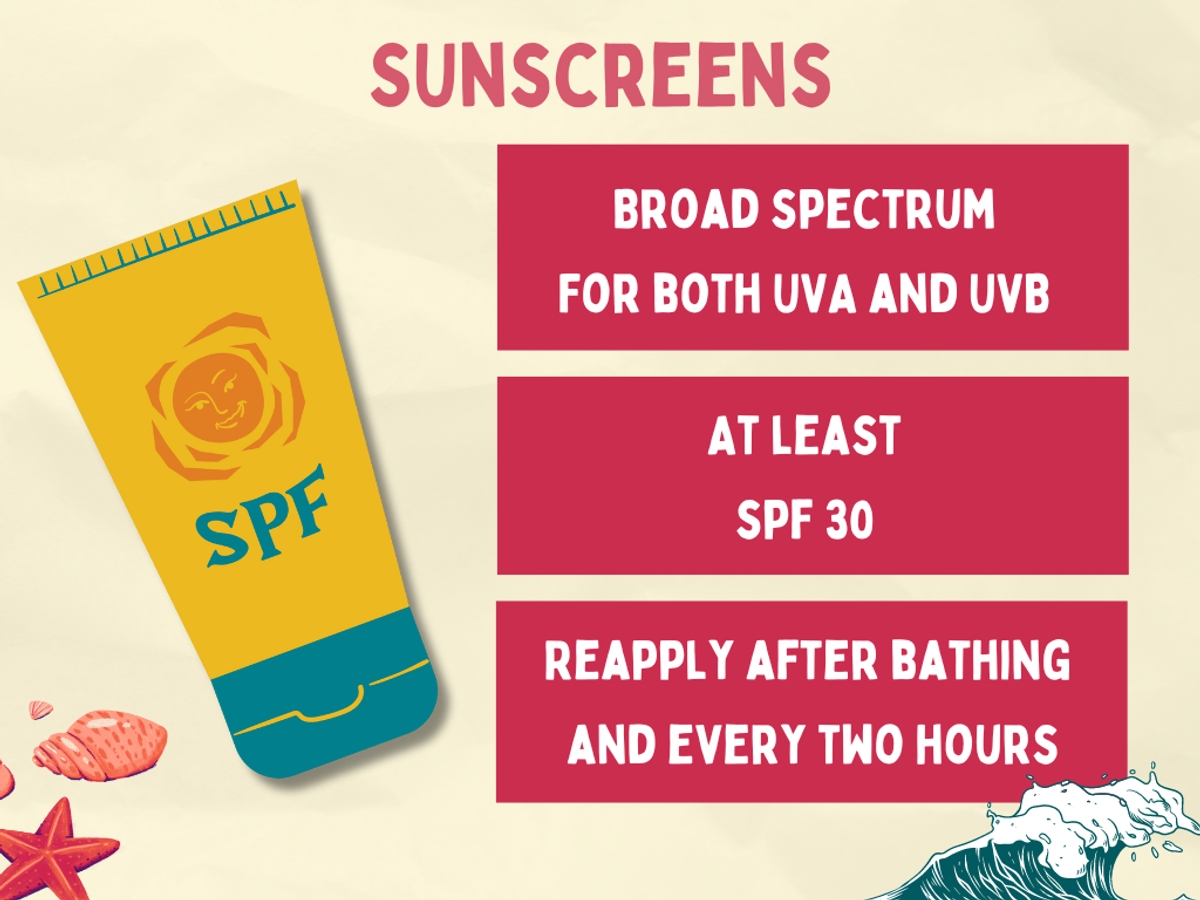 SUNSCREENS

SPF

BROAD SPECTRUM FOR BOTH UVA AND UVB

AT LEAST SPF 30

REAPPLY AFTER BATHING AND EVERY TWO HOURS